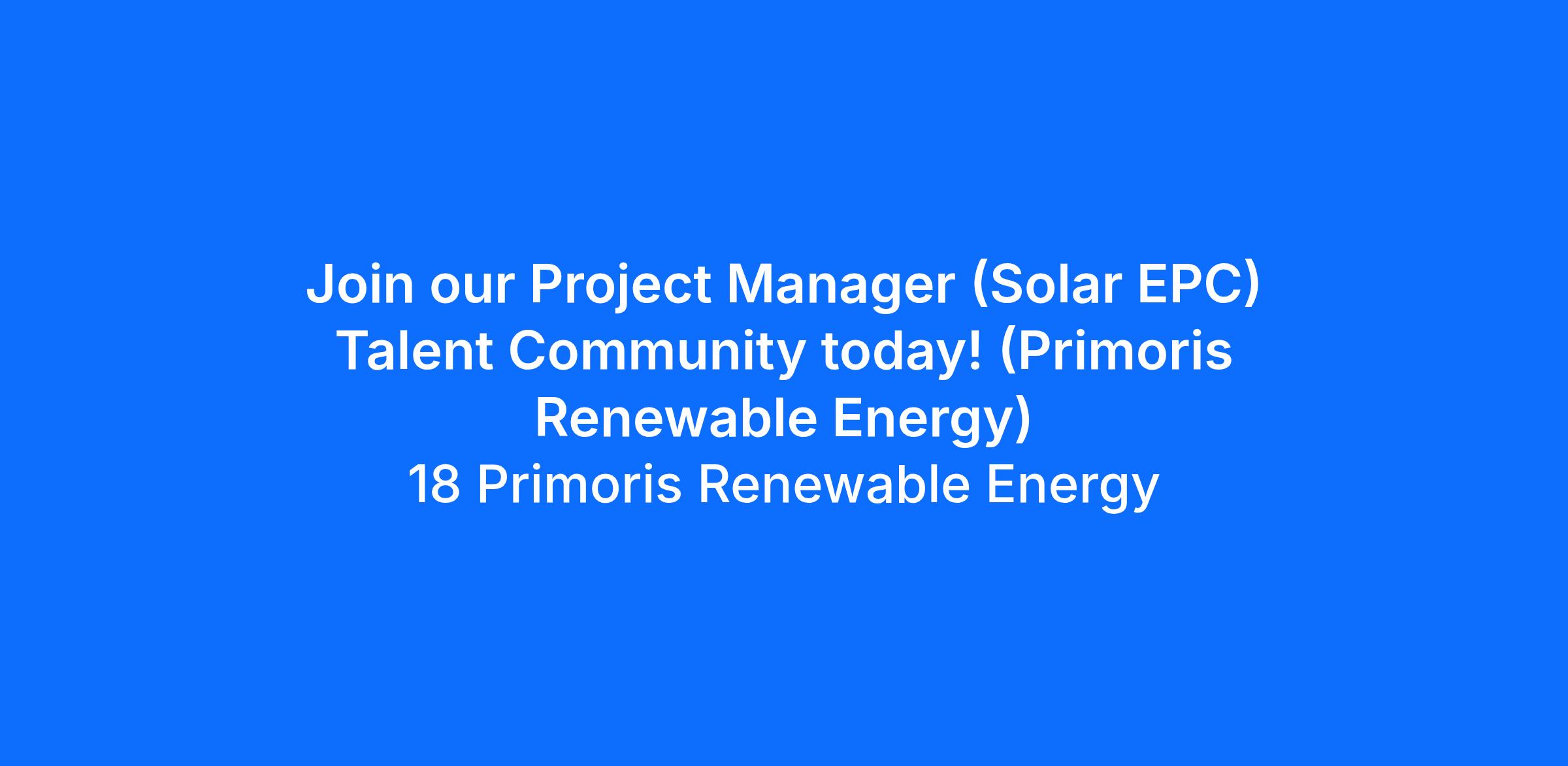 Join our Project Manager (Solar EPC) Talent Community today! (Primoris Renewable Energy)

18 Primoris Renewable Energy